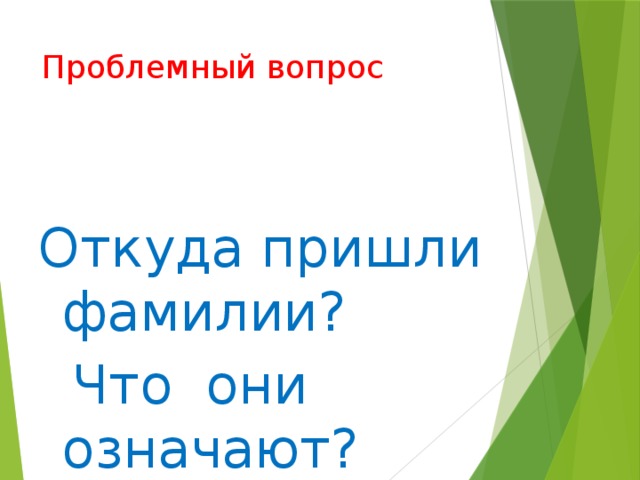 Проблемный вопрос

Откуда пришли фамилии?
Что они означают?